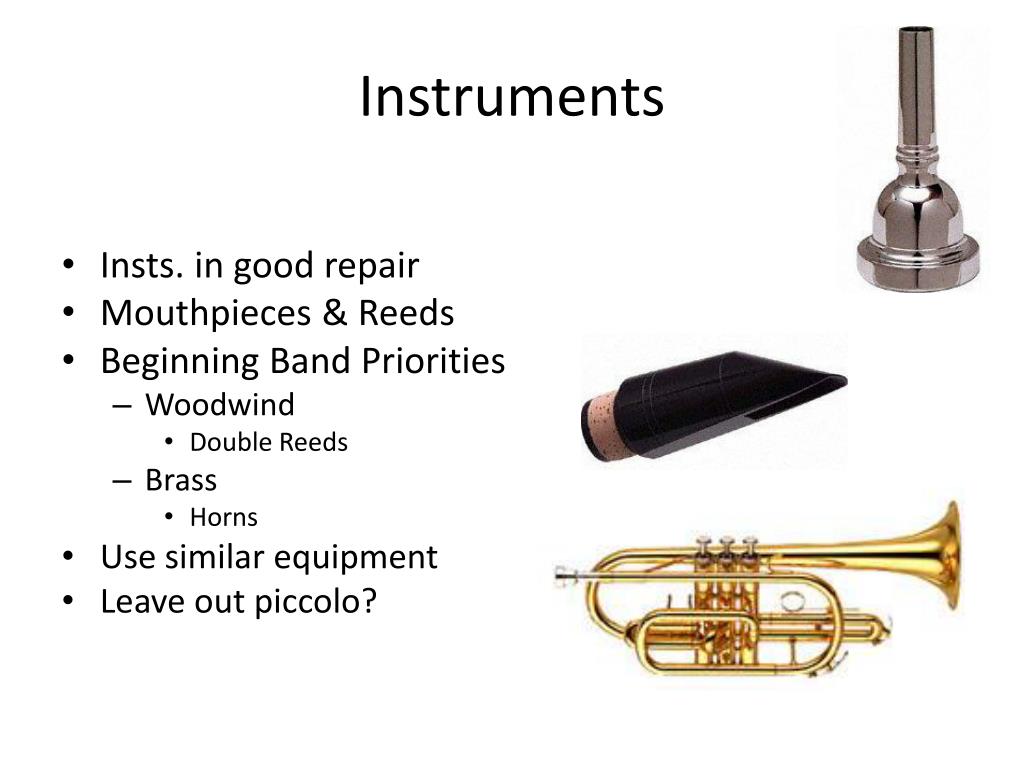 Instruments

• Insts. in good repair
• Mouthpieces & Reeds
• Beginning Band Priorities
– Woodwind
• Double Reeds
– Brass
• Horns
• Use similar equipment
• Leave out piccolo?